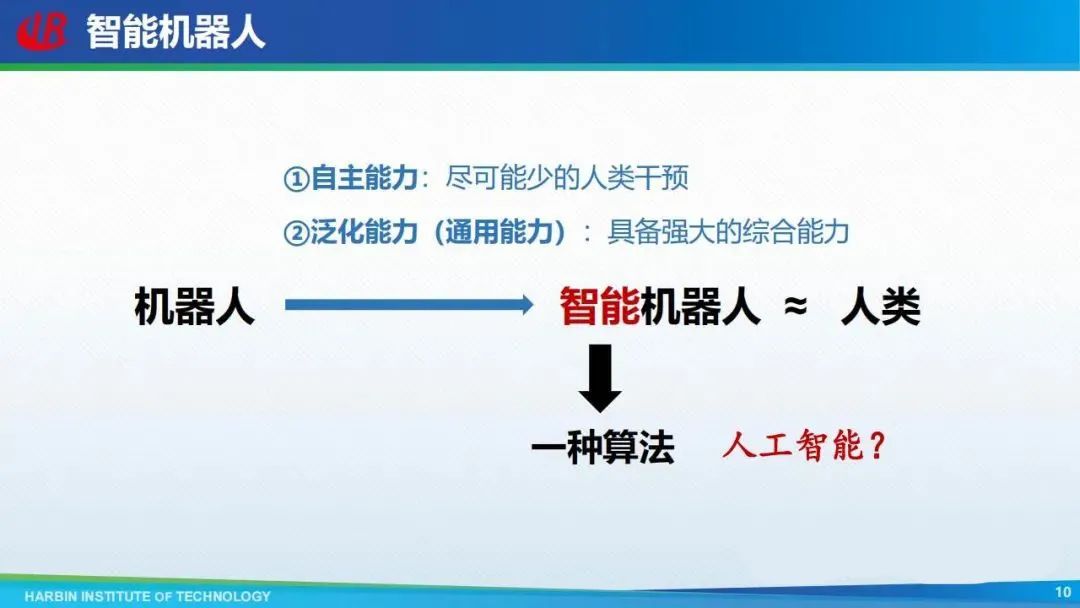 智能机器人

①自主能力：尽可能少的人类干预

②泛化能力（通用能力）：具备强大的综合能力

机器人

智能机器人 ≈ 人类

一种算法 人工智能？

HARBIN INSTITUTE OF TECHNOLOGY

10